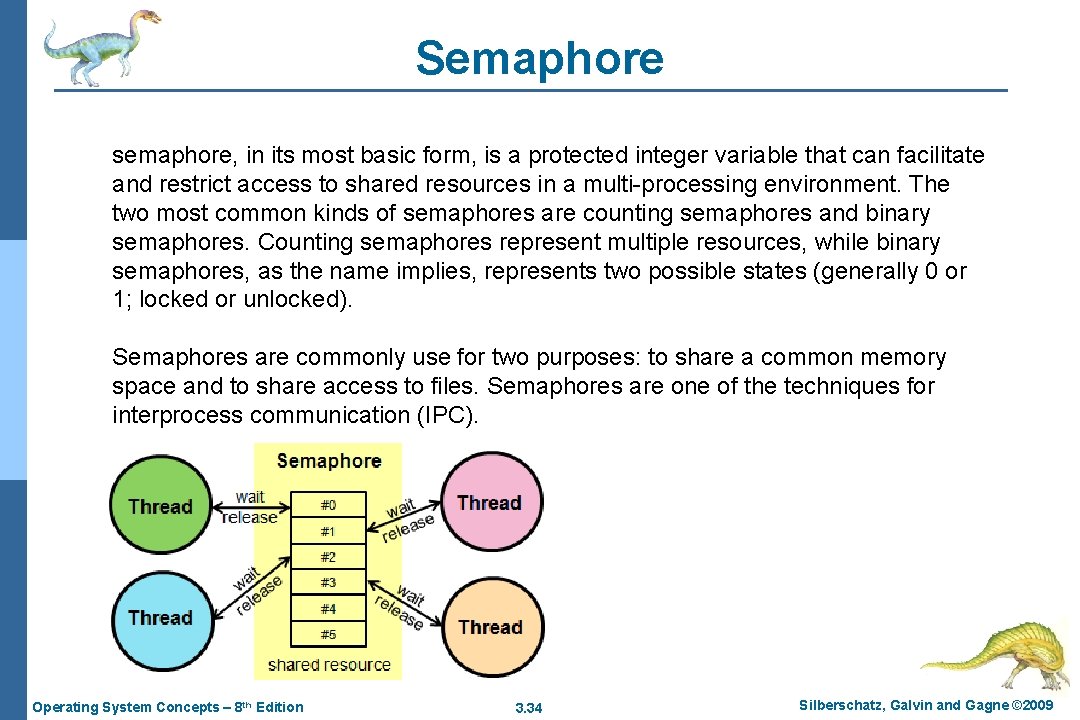 Semaphore

semaphore, in its most basic form, is a protected integer variable that can facilitate and restrict access to shared resources in a multi-processing environment. The two most common kinds of semaphores are counting semaphores and binary semaphores. Counting semaphores represent multiple resources, while binary semaphores, as the name implies, represents two possible states (generally 0 or 1; locked or unlocked).

Semaphores are commonly use for two purposes: to share a common memory space and to share access to files. Semaphores are one of the techniques for interprocess communication (IPC).

Semaphore

Thread
wait
release

#0
#1
#2
#3
#4
#5

wait
release
Thread

Thread
wait
release

wait
release
Thread

shared resource

Operating System Concepts – 8th Edition

3.34

Silberschatz, Galvin and Gagne ©2009